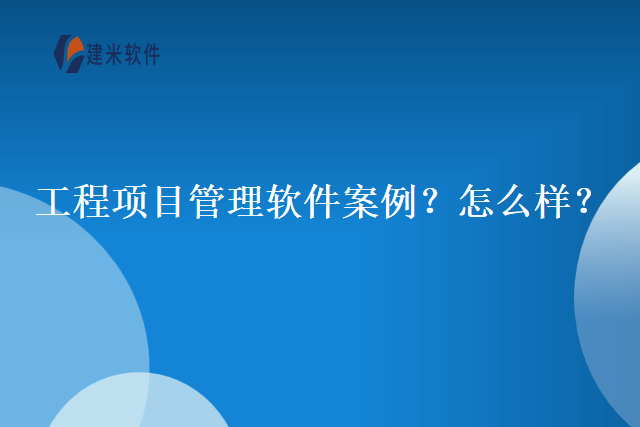 建米软件

工程项目管理软件案例？怎么样？